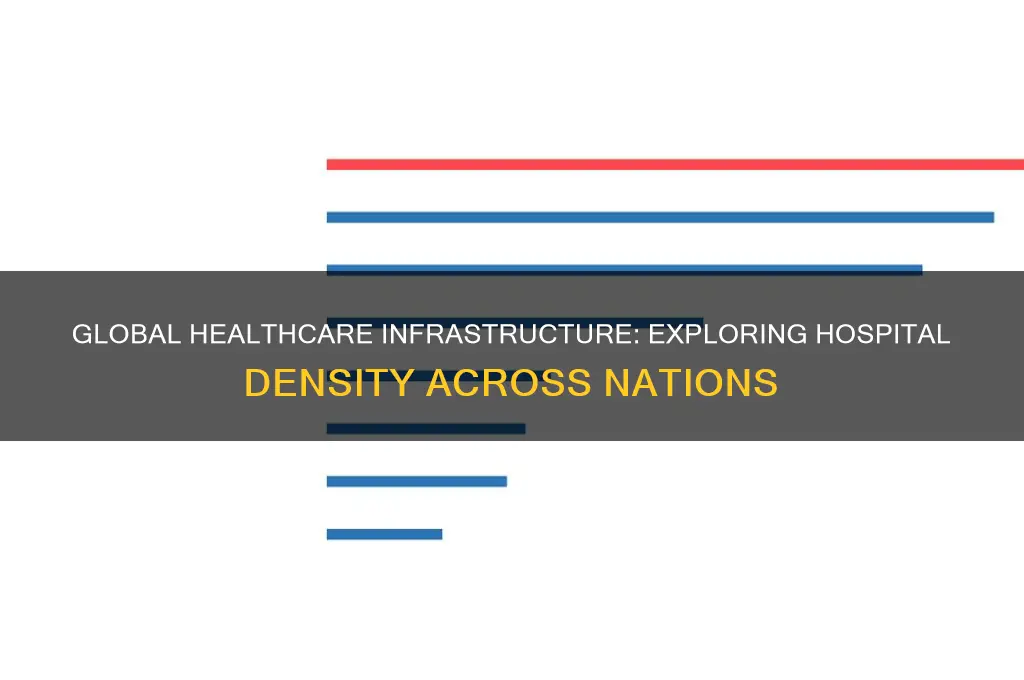 GLOBAL HEALTHCARE INFRASTRUCTURE: EXPLORING HOSPITAL DENSITY ACROSS NATIONS